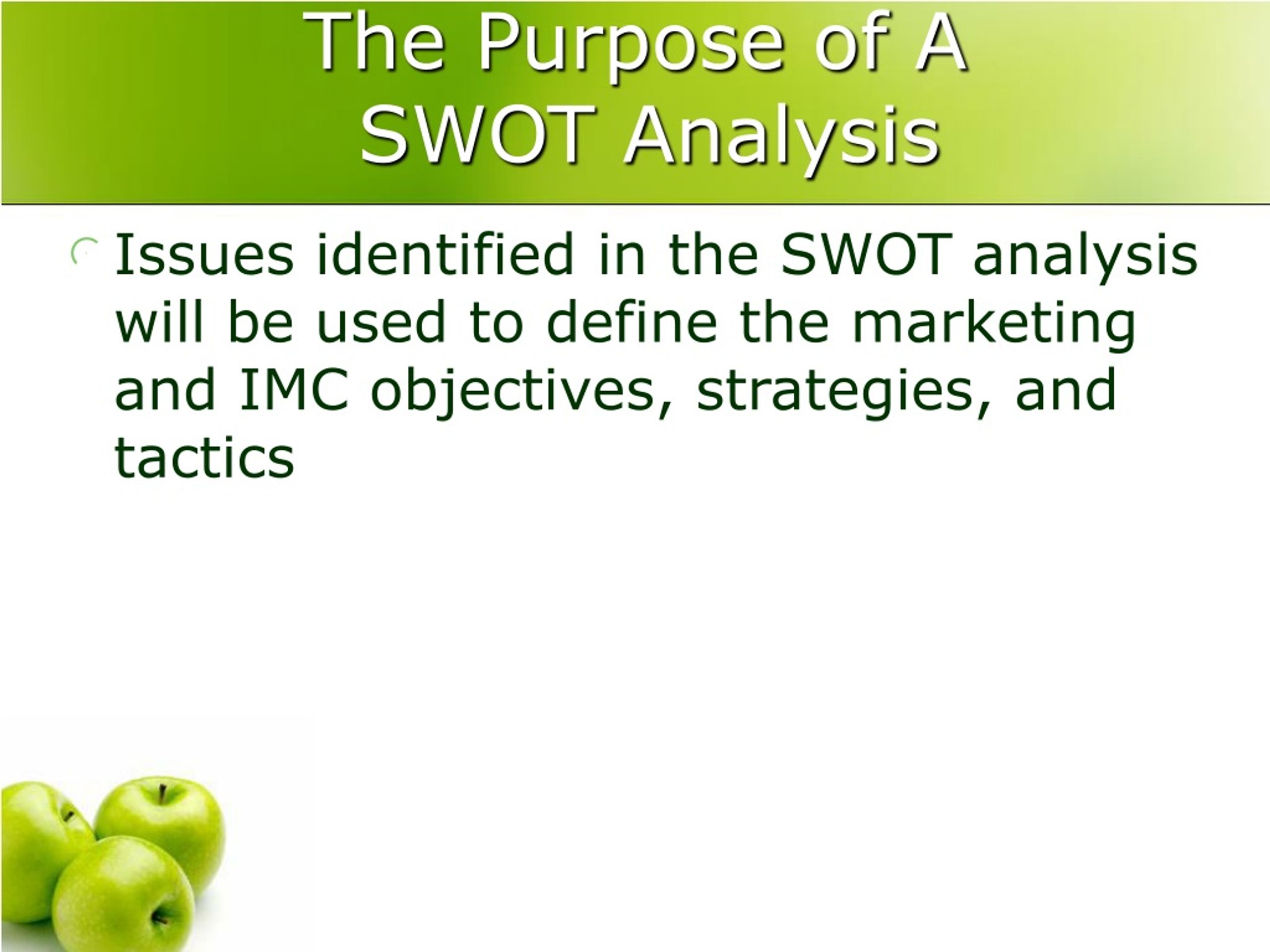 The Purpose of A SWOT Analysis

Issues identified in the SWOT analysis will be used to define the marketing and IMC objectives, strategies, and tactics